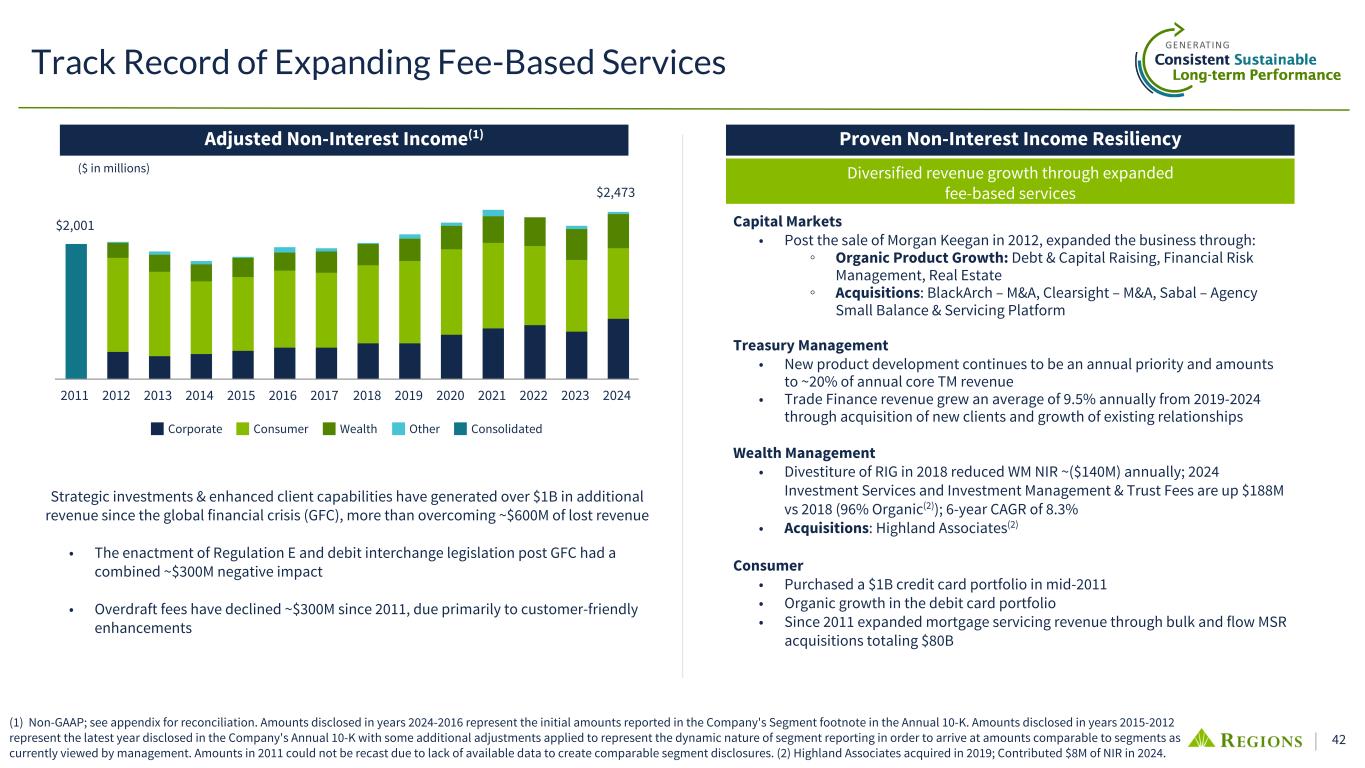 Track Record of Expanding Fee-Based Services

GENERATING Consistent Sustainable Long-term Performance

Adjusted Non-Interest Income$^{(1)}$

($ in millions)

$2,001

$2,473

2011 2012 2013 2014 2015 2016 2017 2018 2019 2020 2021 2022 2023 2024

Corporate Consumer Wealth Other Consolidated

Strategic investments & enhanced client capabilities have generated over $1B in additional revenue since the global financial crisis (GFC), more than overcoming ~$600M of lost revenue

• The enactment of Regulation E and debit interchange legislation post GFC had a combined ~$300M negative impact

• Overdraft fees have declined ~$300M since 2011, due primarily to customer-friendly enhancements

Proven Non-Interest Income Resiliency

Diversified revenue growth through expanded fee-based services

Capital Markets
• Post the sale of Morgan Keegan in 2012, expanded the business through:
◦ Organic Product Growth: Debt & Capital Raising, Financial Risk Management, Real Estate
◦ Acquisitions: BlackArch – M&A, Clearsight – M&A, Sabal – Agency Small Balance & Servicing Platform

Treasury Management
• New product development continues to be an annual priority and amounts to ~20% of annual core TM revenue
• Trade Finance revenue grew an average of 9.5% annually from 2019-2024 through acquisition of new clients and growth of existing relationships

Wealth Management
• Divestiture of RIG in 2018 reduced WM NIR ~($140M) annually; 2024 Investment Services and Investment Management & Trust Fees are up $188M vs 2018 (96% Organic$^{(2)}$); 6-year CAGR of 8.3%
• Acquisitions: Highland Associates$^{(2)}$

Consumer
• Purchased a $1B credit card portfolio in mid-2011
• Organic growth in the debit card portfolio
• Since 2011 expanded mortgage servicing revenue through bulk and flow MSR acquisitions totaling $80B

(1) Non-GAAP; see appendix for reconciliation. Amounts disclosed in years 2024-2016 represent the initial amounts reported in the Company's Segment footnote in the Annual 10-K. Amounts disclosed in years 2015-2012 represent the latest year disclosed in the Company's Annual 10-K with some additional adjustments applied to represent the dynamic nature of segment reporting in order to arrive at amounts comparable to segments as currently viewed by management. Amounts in 2011 could not be recast due to lack of available data to create comparable segment disclosures. (2) Highland Associates acquired in 2019; Contributed $8M of NIR in 2024.

REGIONS | 42